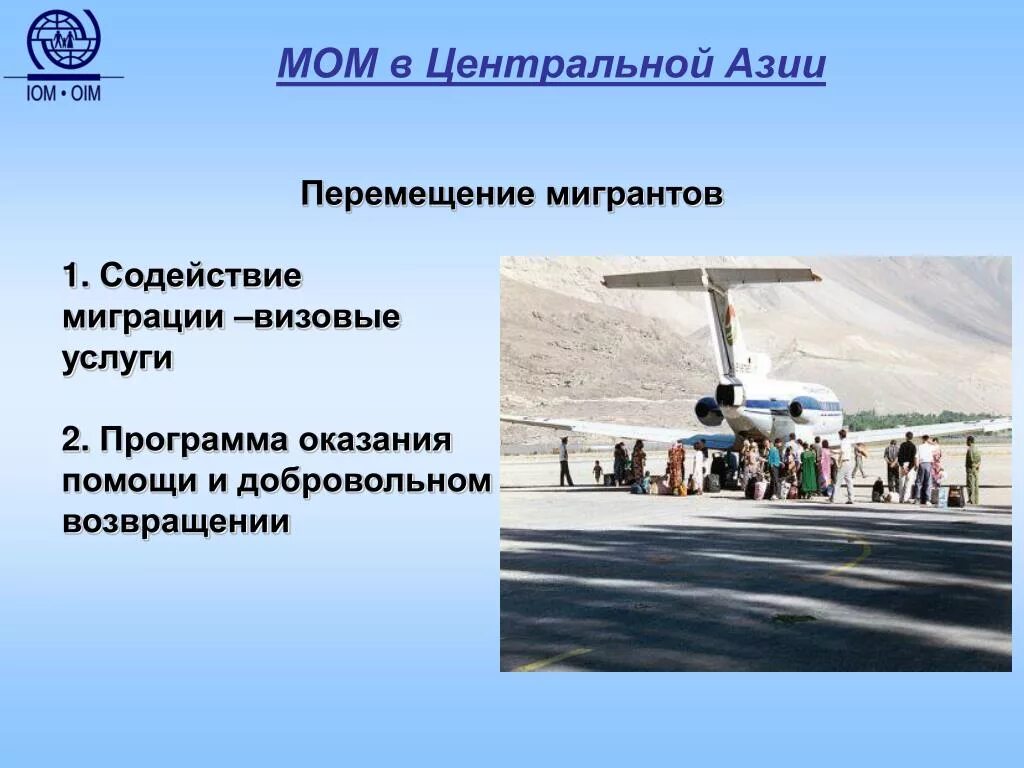 IOM • OIM

МОМ в Центральной Азии

Перемещение мигрантов

1. Содействие миграции –визовые услуги

2. Программа оказания помощи и добровольном возвращении